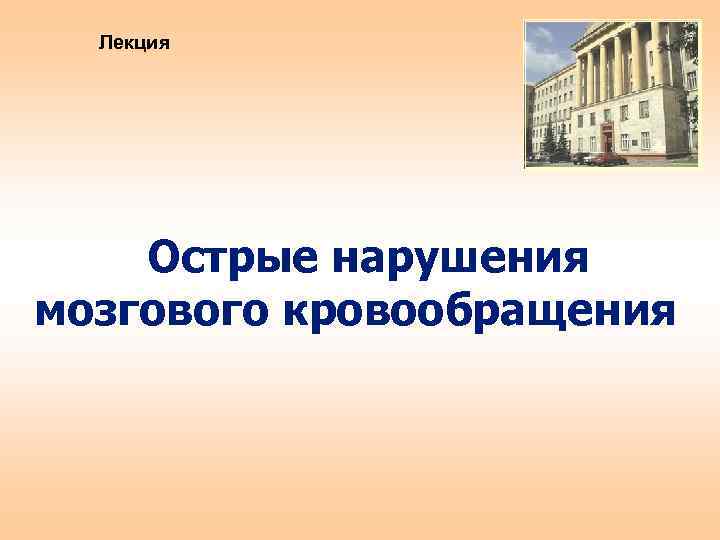 Лекция

Острые нарушения мозгового кровообращения